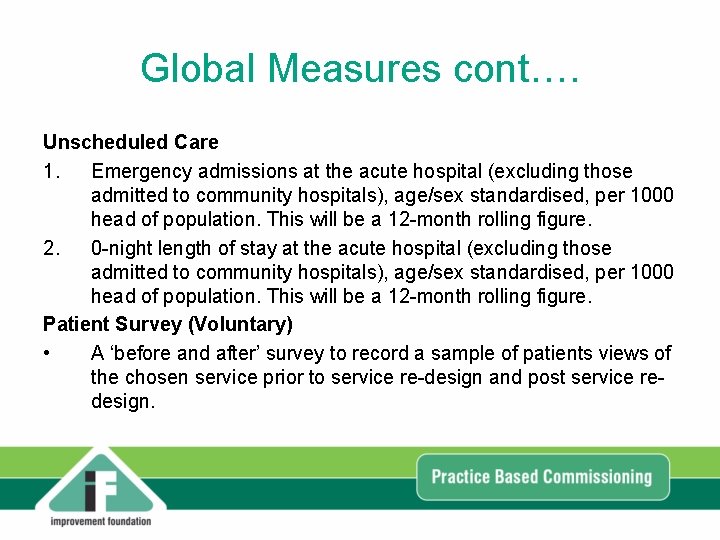 Global Measures cont….

**Unscheduled Care**

1. Emergency admissions at the acute hospital (excluding those admitted to community hospitals), age/sex standardised, per 1000 head of population. This will be a 12-month rolling figure.

2. 0-night length of stay at the acute hospital (excluding those admitted to community hospitals), age/sex standardised, per 1000 head of population. This will be a 12-month rolling figure.

**Patient Survey (Voluntary)**

• A 'before and after' survey to record a sample of patients views of the chosen service prior to service re-design and post service re-design.

iF
improvement foundation

Practice Based Commissioning